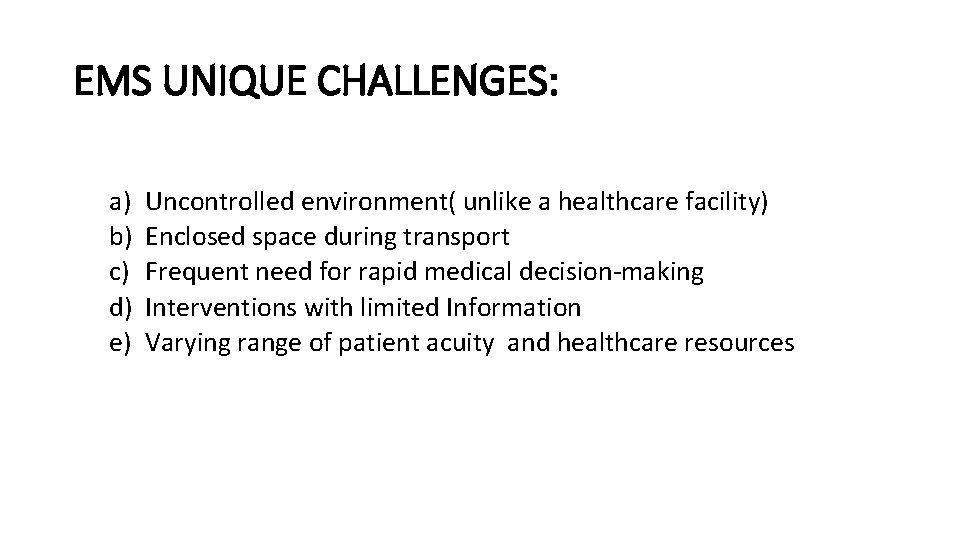 EMS UNIQUE CHALLENGES:

a) Uncontrolled environment( unlike a healthcare facility)
b) Enclosed space during transport
c) Frequent need for rapid medical decision-making
d) Interventions with limited Information
e) Varying range of patient acuity and healthcare resources